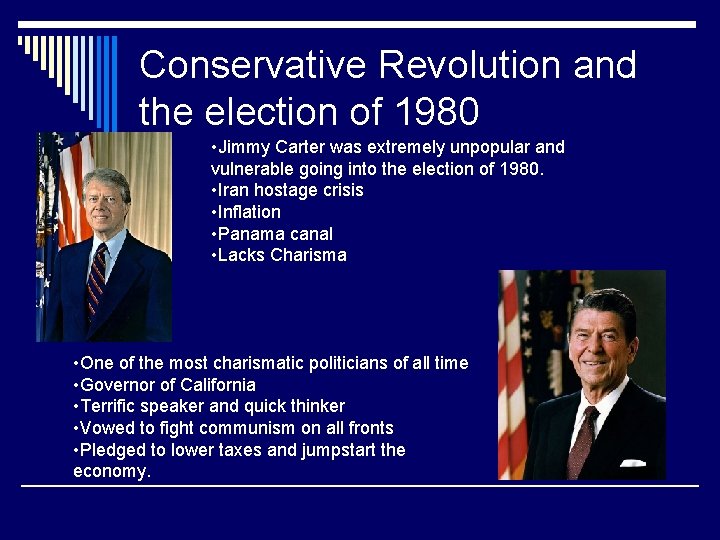 Conservative Revolution and the election of 1980

•Jimmy Carter was extremely unpopular and vulnerable going into the election of 1980.
•Iran hostage crisis
•Inflation
•Panama canal
•Lacks Charisma

•One of the most charismatic politicians of all time
•Governor of California
•Terrific speaker and quick thinker
•Vowed to fight communism on all fronts
•Pledged to lower taxes and jumpstart the economy.